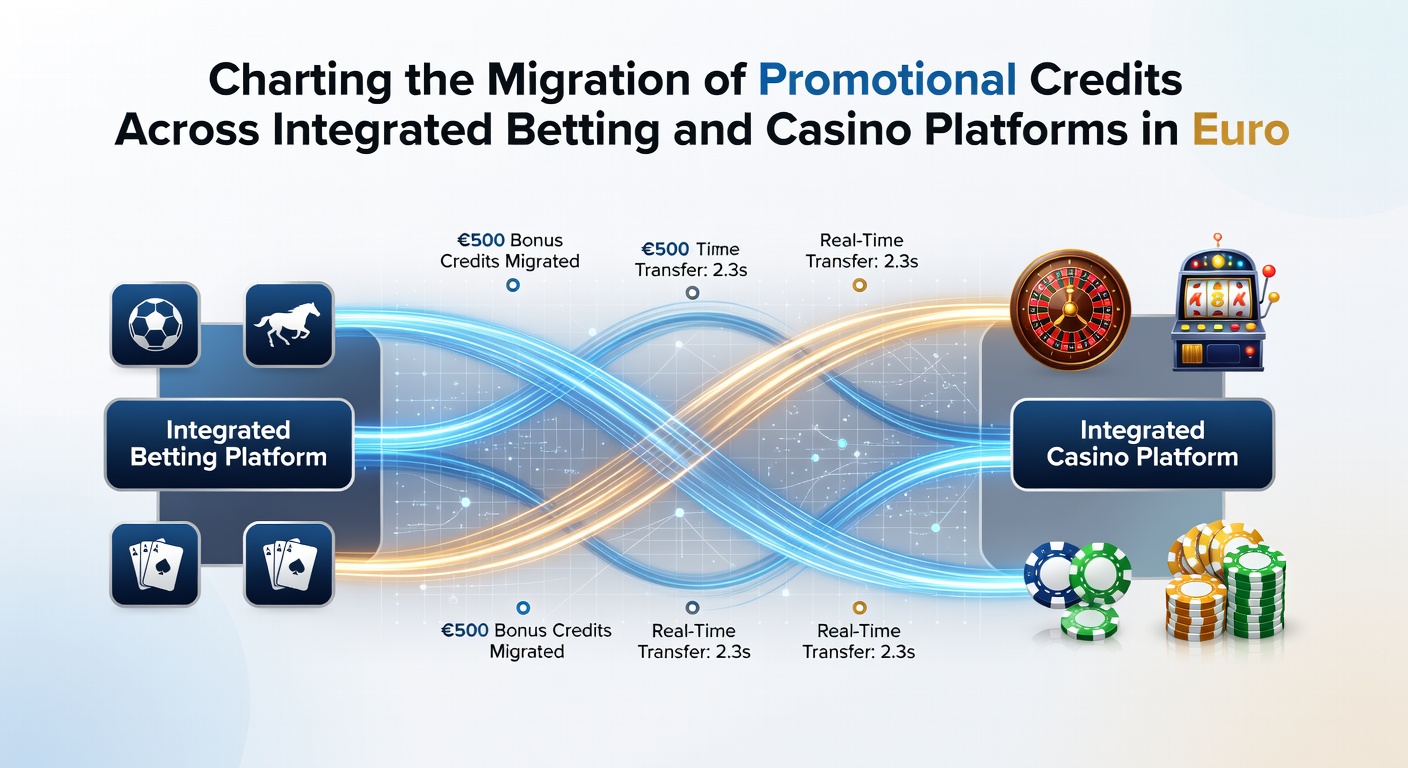 Charting the Migration of Promotional Credits Across Integrated Betting and Casino Platforms in Euro

€500 Bonus Credits Migrated

€500 Time Transfer: 2.3s

Real-Time Transfer: 2.3s

Integrated Betting Platform

Integrated Casino Platform

€500 Bonus Credits Migrated

Real-Time Transfer: 2.3s

Real-Time Transfer: 2.3s